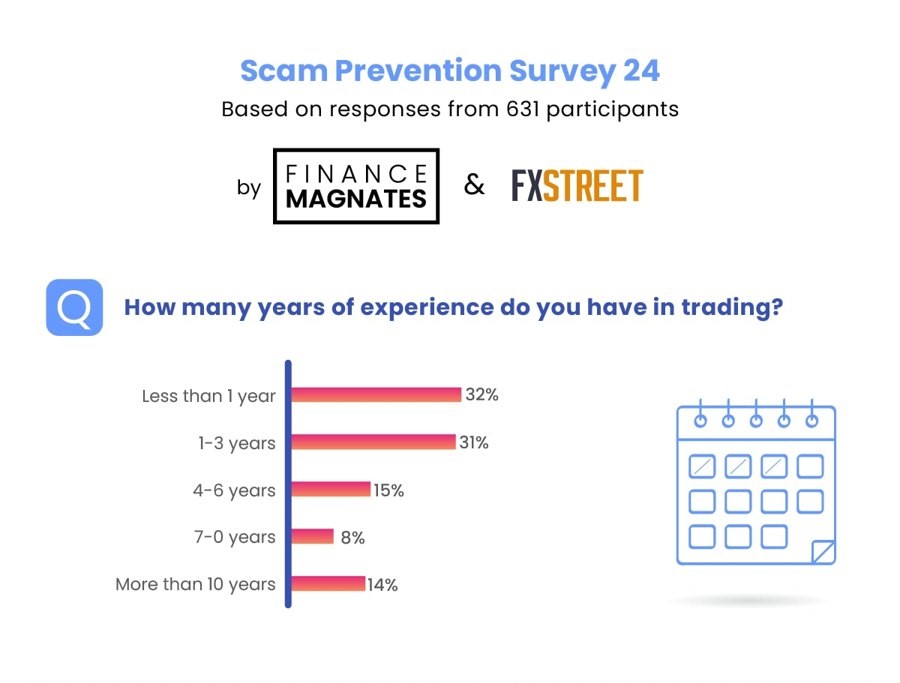 Scam Prevention Survey 24
Based on responses from 631 participants

by FINANCE MAGNATES & FXSTREET

Q How many years of experience do you have in trading?

Less than 1 year 32%
1-3 years 31%
4-6 years 15%
7-0 years 8%
More than 10 years 14%